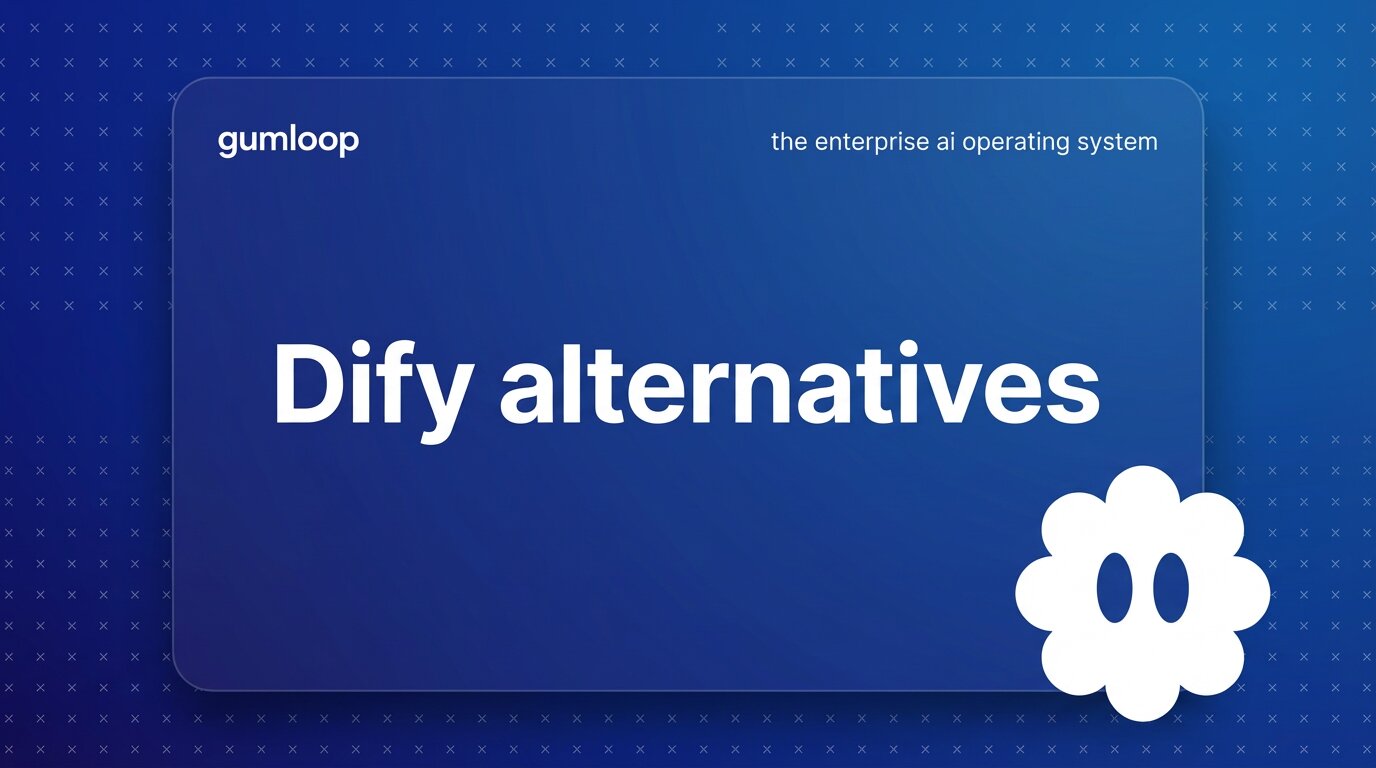 gumloop

the enterprise ai operating system

Dify alternatives